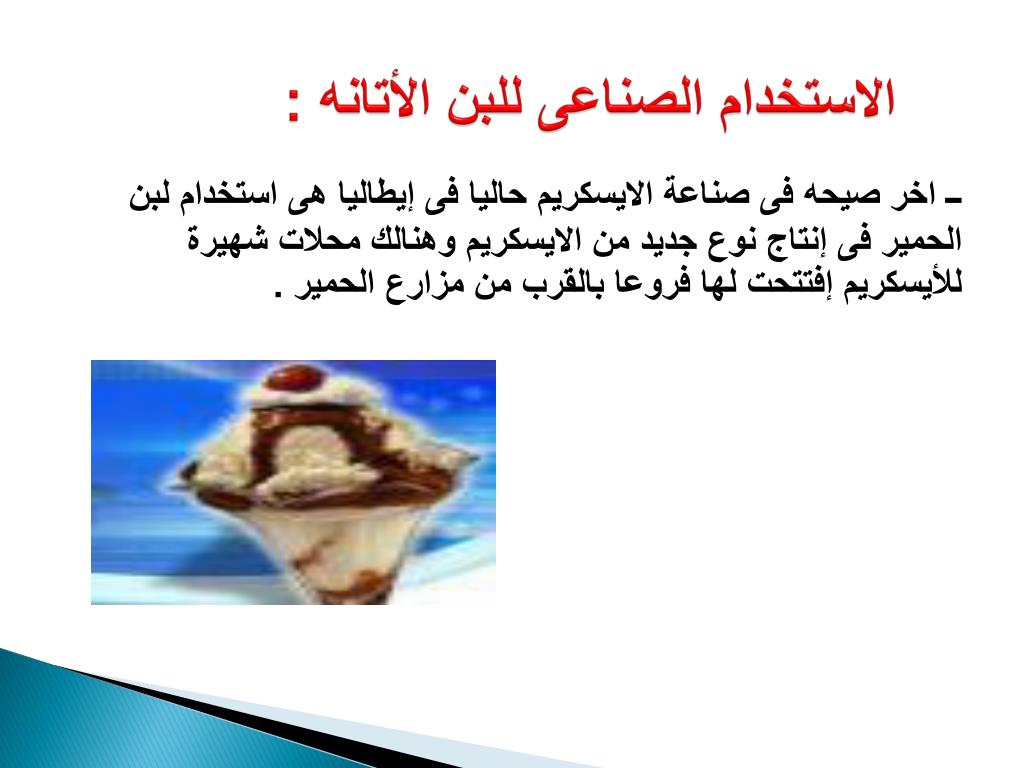 الاستخدام الصناعى للبن الأتانه :

ـ اخر صيحه فى صناعة الايسكريم حاليا فى إيطاليا هى استخدام لبن الحمير فى إنتاج نوع جديد من الايسكريم وهنالك محلات شهيرة للأيسكريم إفتتحت لها فروعا بالقرب من مزارع الحمير .